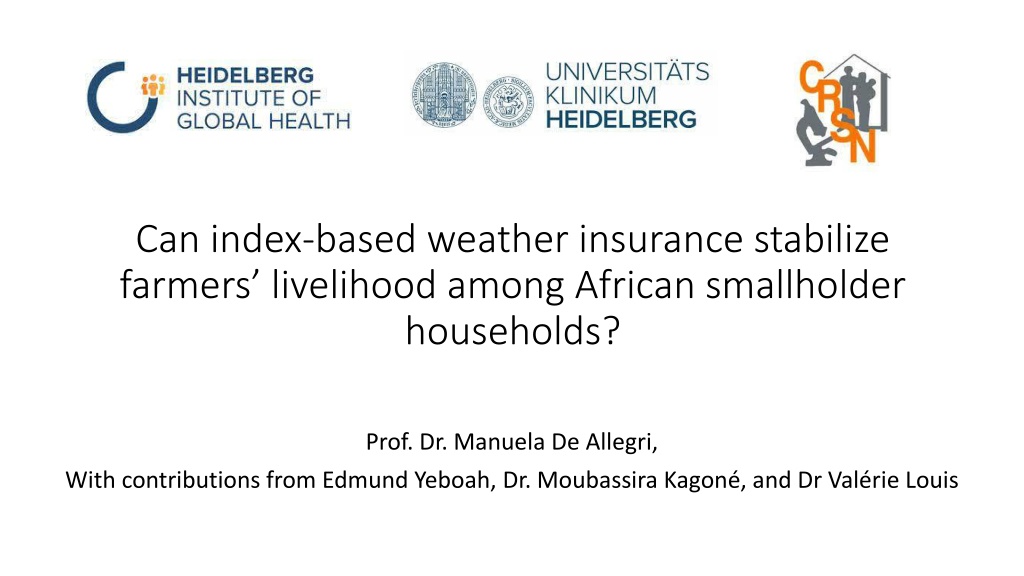 HEIDELBERG INSTITUTE OF GLOBAL HEALTH

UNIVERSITÄTS KLINIKUM HEIDELBERG

CRSN

Can index-based weather insurance stabilize farmers' livelihood among African smallholder households?

Prof. Dr. Manuela De Allegri,

With contributions from Edmund Yeboah, Dr. Moubassira Kagoné, and Dr Valérie Louis